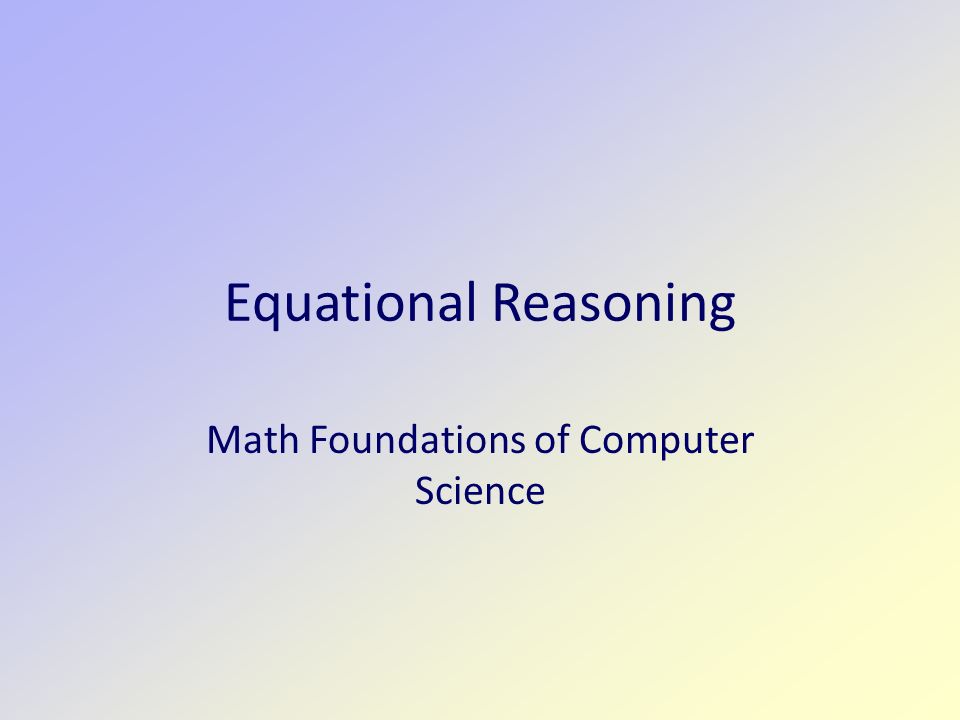 Equational Reasoning

Math Foundations of Computer Science